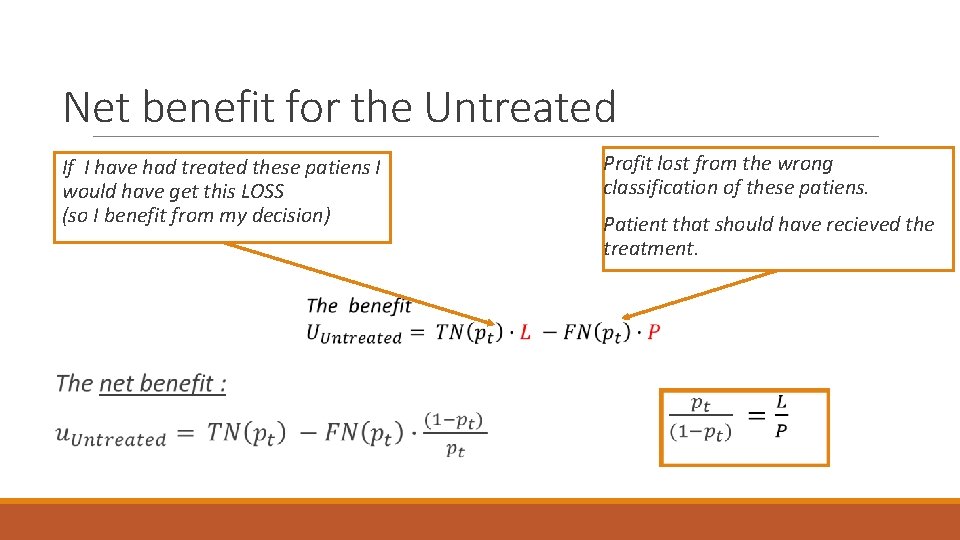 Net benefit for the Untreated

If I have had treated these patiens I would have get this LOSS
(so I benefit from my decision)

Profit lost from the wrong classification of these patiens.

Patient that should have recieved the treatment.

The benefit
$U_{Untreated} = TN(p_t) \cdot L - FN(p_t) \cdot P$

The net benefit :

$u_{Untreated} = TN(p_t) - FN(p_t) \cdot \frac{(1-p_t)}{p_t}$

$\frac{p_t}{(1-p_t)} = \frac{L}{P}$